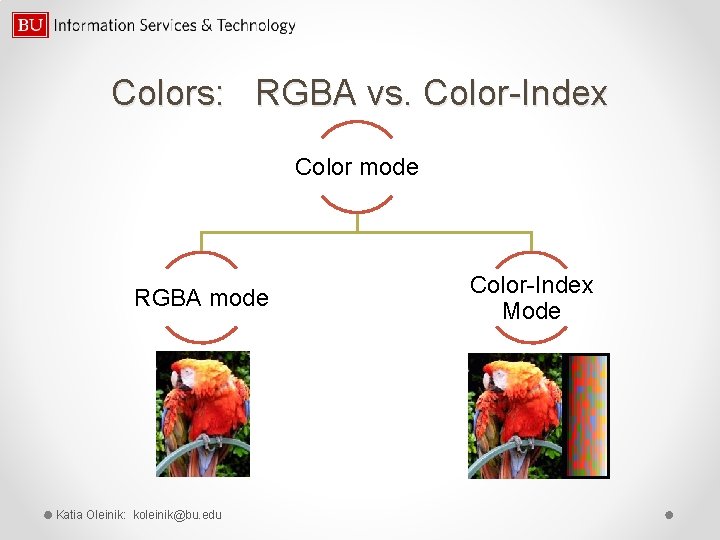 BU Information Services & Technology

Colors: RGBA vs. Color-Index

Color mode

RGBA mode

Color-Index Mode

Katia Oleinik: koleinik@bu.edu